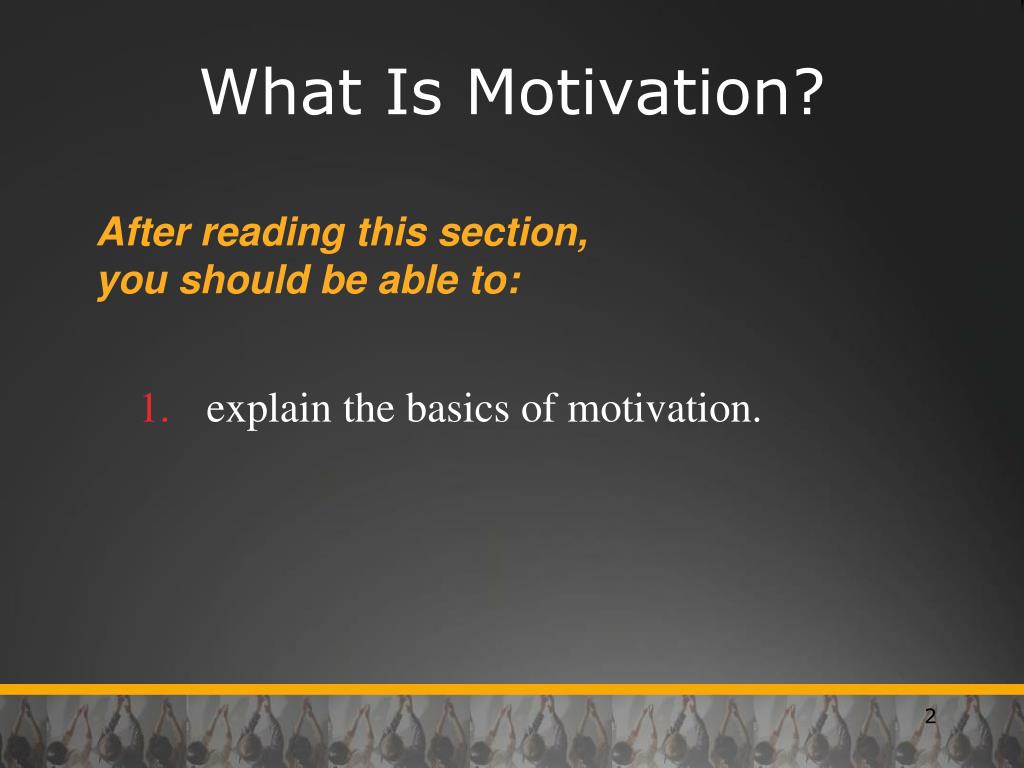 What Is Motivation?

After reading this section, you should be able to:

1. explain the basics of motivation.

2